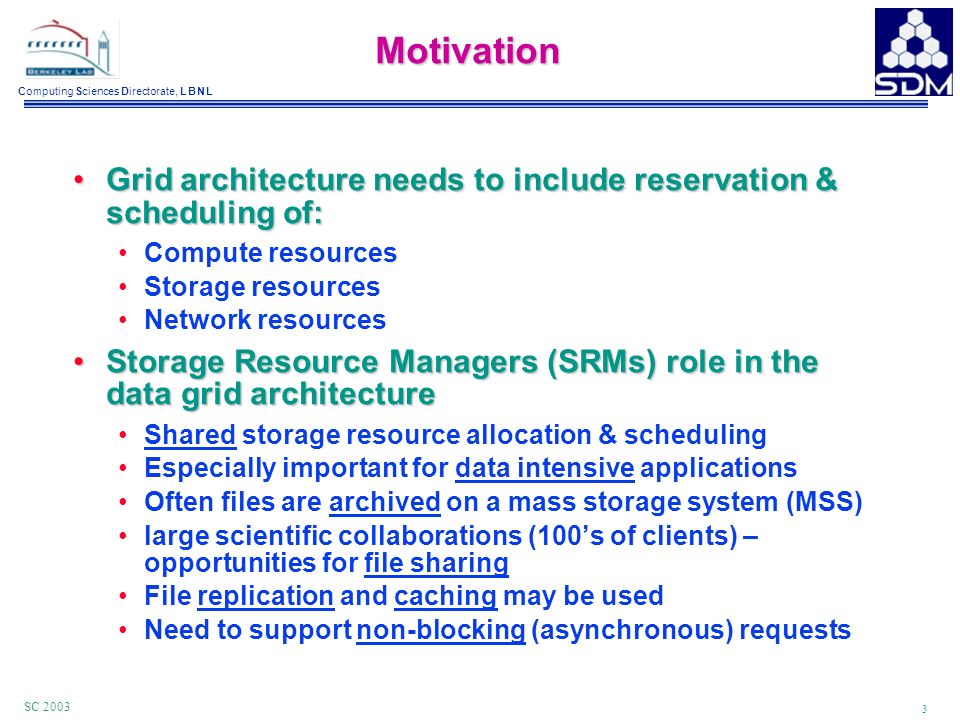 BERKELEY LAB
Computing Sciences Directorate, LBNL

Motivation

SDM

• Grid architecture needs to include reservation & scheduling of:
  • Compute resources
  • Storage resources
  • Network resources
• Storage Resource Managers (SRMs) role in the data grid architecture
  • Shared storage resource allocation & scheduling
  • Especially important for data intensive applications
  • Often files are archived on a mass storage system (MSS)
  • large scientific collaborations (100's of clients) – opportunities for file sharing
  • File replication and caching may be used
  • Need to support non-blocking (asynchronous) requests

SC 2003

3